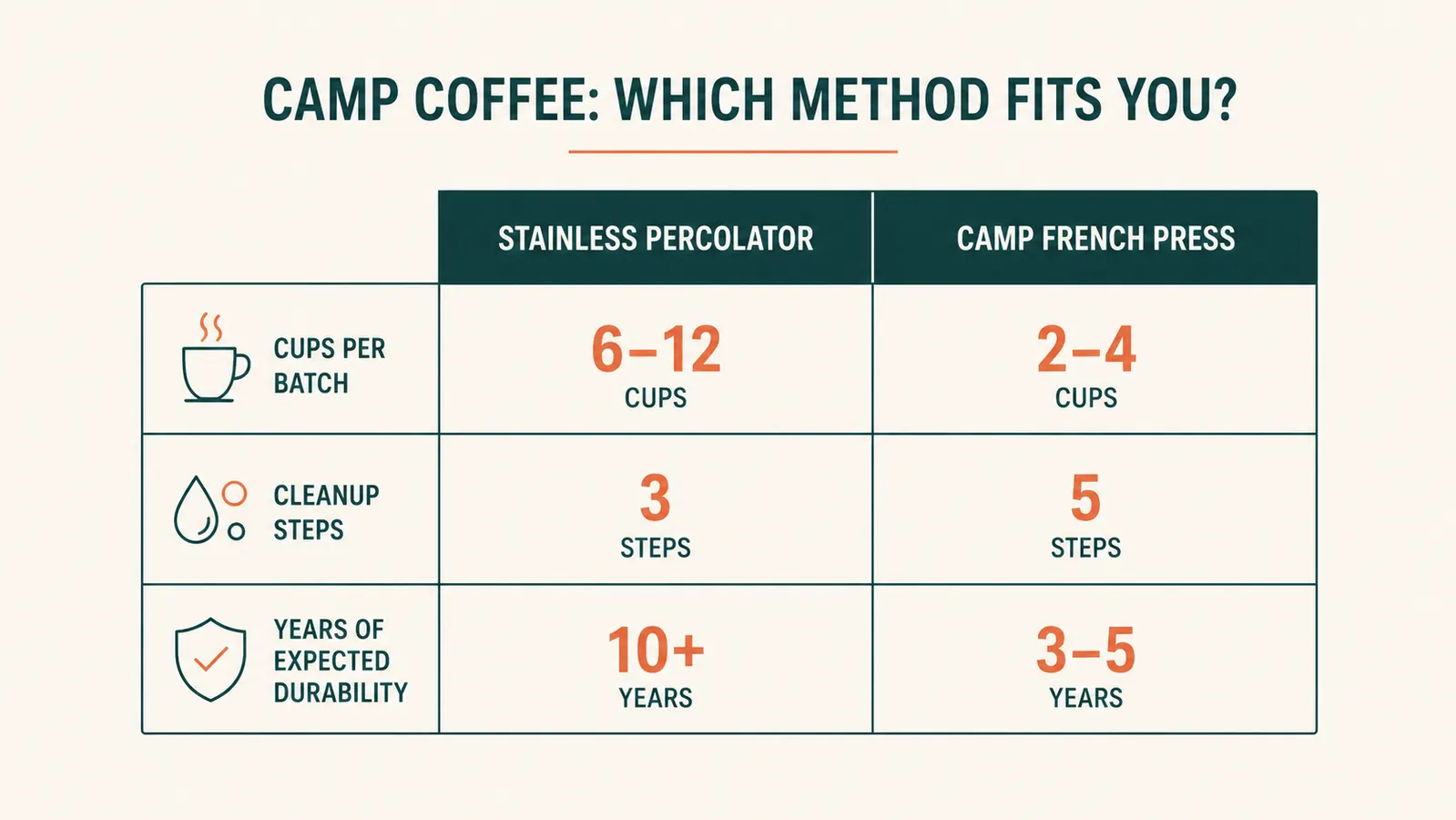 CAMP COFFEE: WHICH METHOD FITS YOU?

| | STAINLESS PERCOLATOR | CAMP FRENCH PRESS |
|---|---|---|
| CUPS PER BATCH | 6–12 CUPS | 2–4 CUPS |
| CLEANUP STEPS | 3 STEPS | 5 STEPS |
| YEARS OF EXPECTED DURABILITY | 10+ YEARS | 3–5 YEARS |